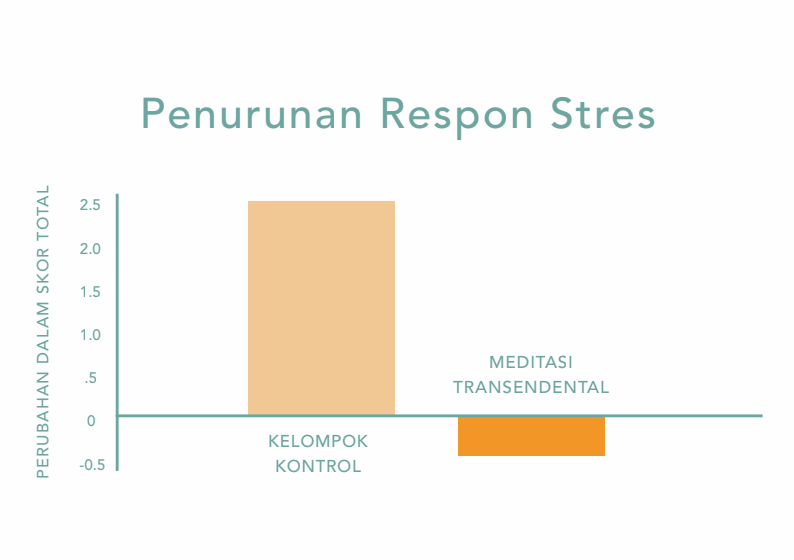 Penurunan Respon Stres

PERUBAHAN DALAM SKOR TOTAL

2.5
2.0
1.5
1.0
.5
0
-0.5

KELOMPOK KONTROL

MEDITASI TRANSENDENTAL